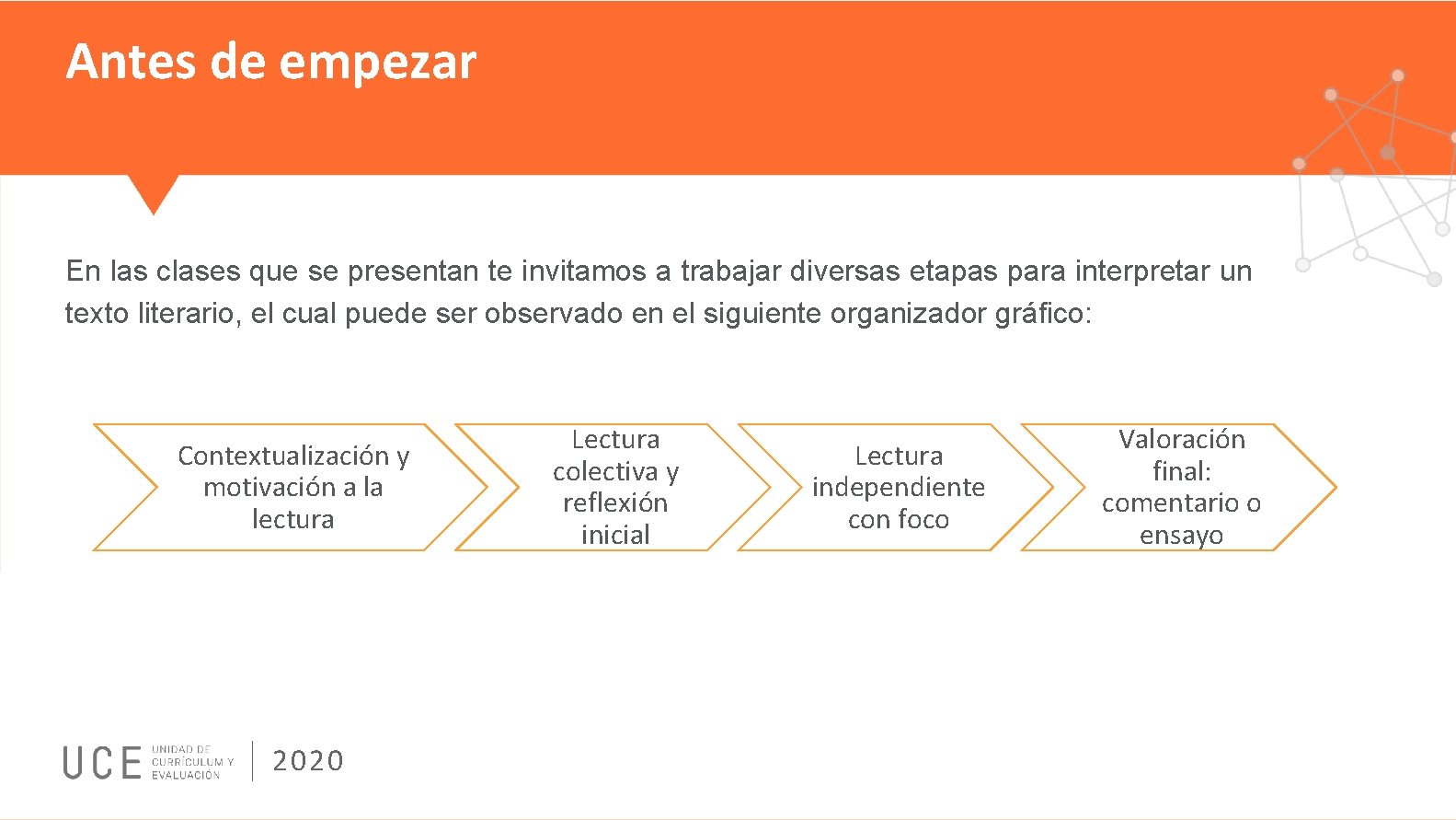 Antes de empezar

En las clases que se presentan te invitamos a trabajar diversas etapas para interpretar un texto literario, el cual puede ser observado en el siguiente organizador gráfico:

Contextualización y motivación a la lectura

Lectura colectiva y reflexión inicial

Lectura independiente con foco

Valoración final: comentario o ensayo

UCE UNIDAD DE CURRÍCULUM Y EVALUACIÓN 2020